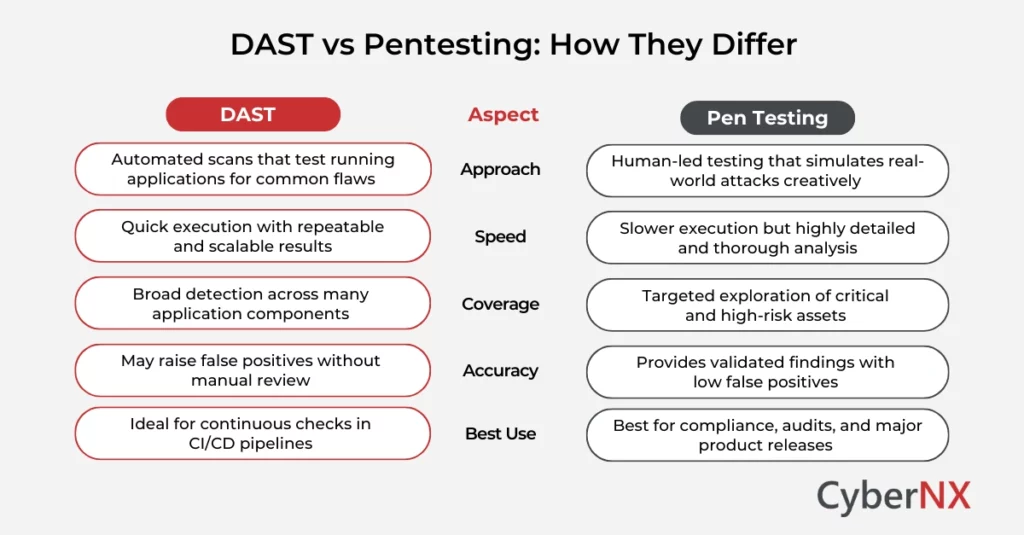 DAST vs Pentesting: How They Differ

| DAST | Aspect | Pen Testing |
|---|---|---|
| Automated scans that test running applications for common flaws | Approach | Human-led testing that simulates real-world attacks creatively |
| Quick execution with repeatable and scalable results | Speed | Slower execution but highly detailed and thorough analysis |
| Broad detection across many application components | Coverage | Targeted exploration of critical and high-risk assets |
| May raise false positives without manual review | Accuracy | Provides validated findings with low false positives |
| Ideal for continuous checks in CI/CD pipelines | Best Use | Best for compliance, audits, and major product releases |

CyberNX